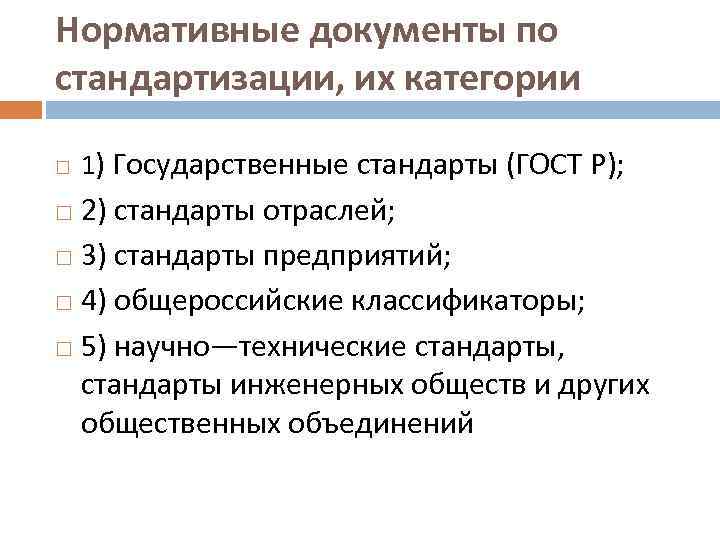 Нормативные документы по стандартизации, их категории

1) Государственные стандарты (ГОСТ Р);

2) стандарты отраслей;

3) стандарты предприятий;

4) общероссийские классификаторы;

5) научно—технические стандарты, стандарты инженерных обществ и других общественных объединений